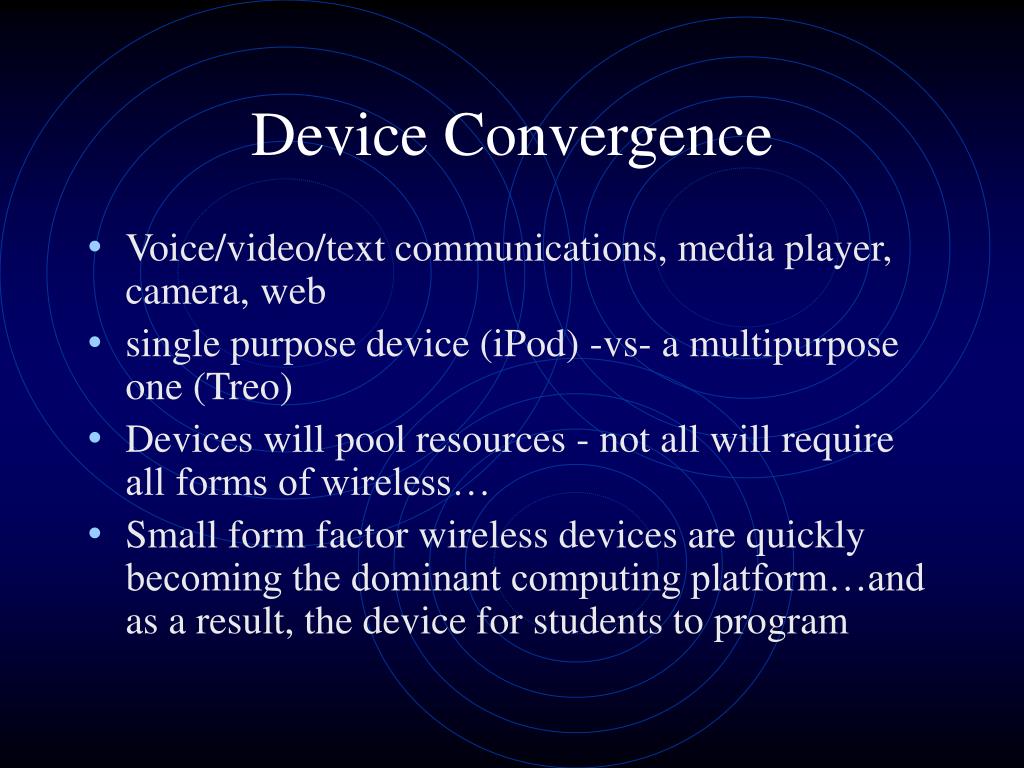 Device Convergence

• Voice/video/text communications, media player, camera, web
• single purpose device (iPod) -vs- a multipurpose one (Treo)
• Devices will pool resources - not all will require all forms of wireless…
• Small form factor wireless devices are quickly becoming the dominant computing platform…and as a result, the device for students to program